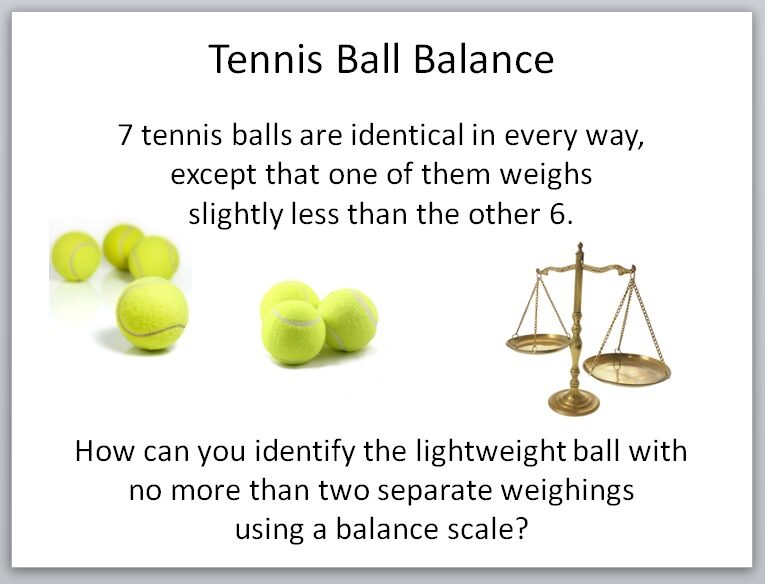 Tennis Ball Balance

7 tennis balls are identical in every way, except that one of them weighs slightly less than the other 6.

How can you identify the lightweight ball with no more than two separate weighings using a balance scale?